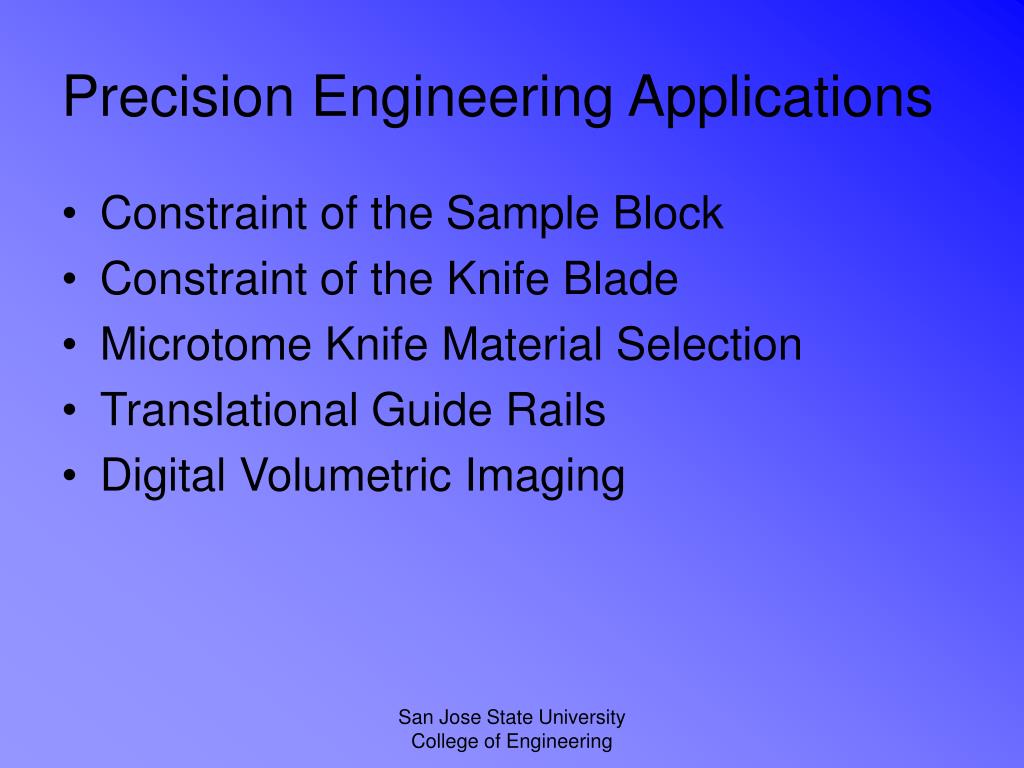 Precision Engineering Applications

• Constraint of the Sample Block
• Constraint of the Knife Blade
• Microtome Knife Material Selection
• Translational Guide Rails
• Digital Volumetric Imaging

San Jose State University
College of Engineering